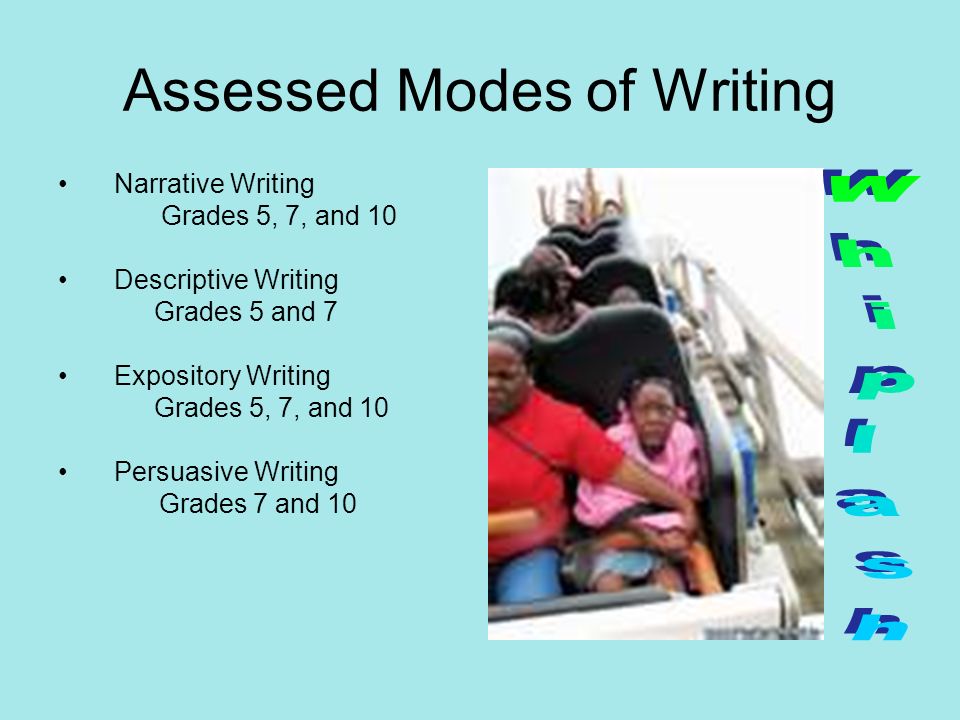 Assessed Modes of Writing

• Narrative Writing
Grades 5, 7, and 10

• Descriptive Writing
Grades 5 and 7

• Expository Writing
Grades 5, 7, and 10

• Persuasive Writing
Grades 7 and 10

Whiplash